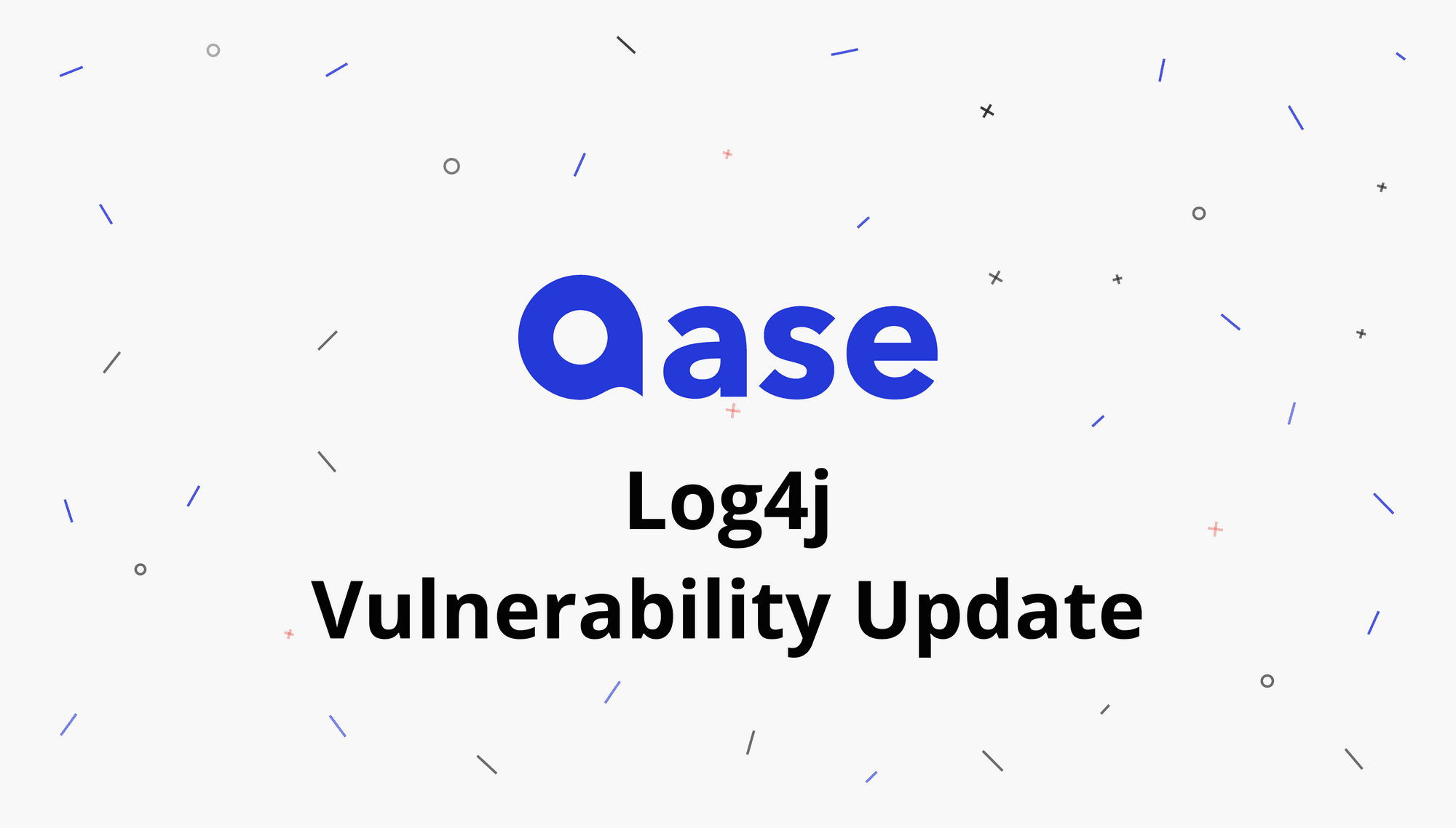 Qase

Log4j
Vulnerability Update